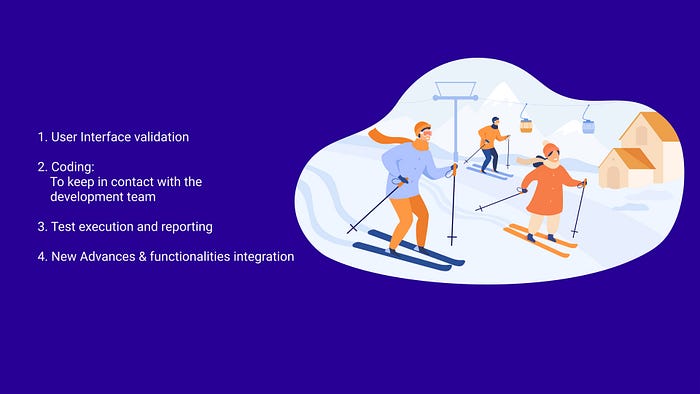 1. User Interface validation

2. Coding:
To keep in contact with the development team

3. Test execution and reporting

4. New Advances & functionalities integration